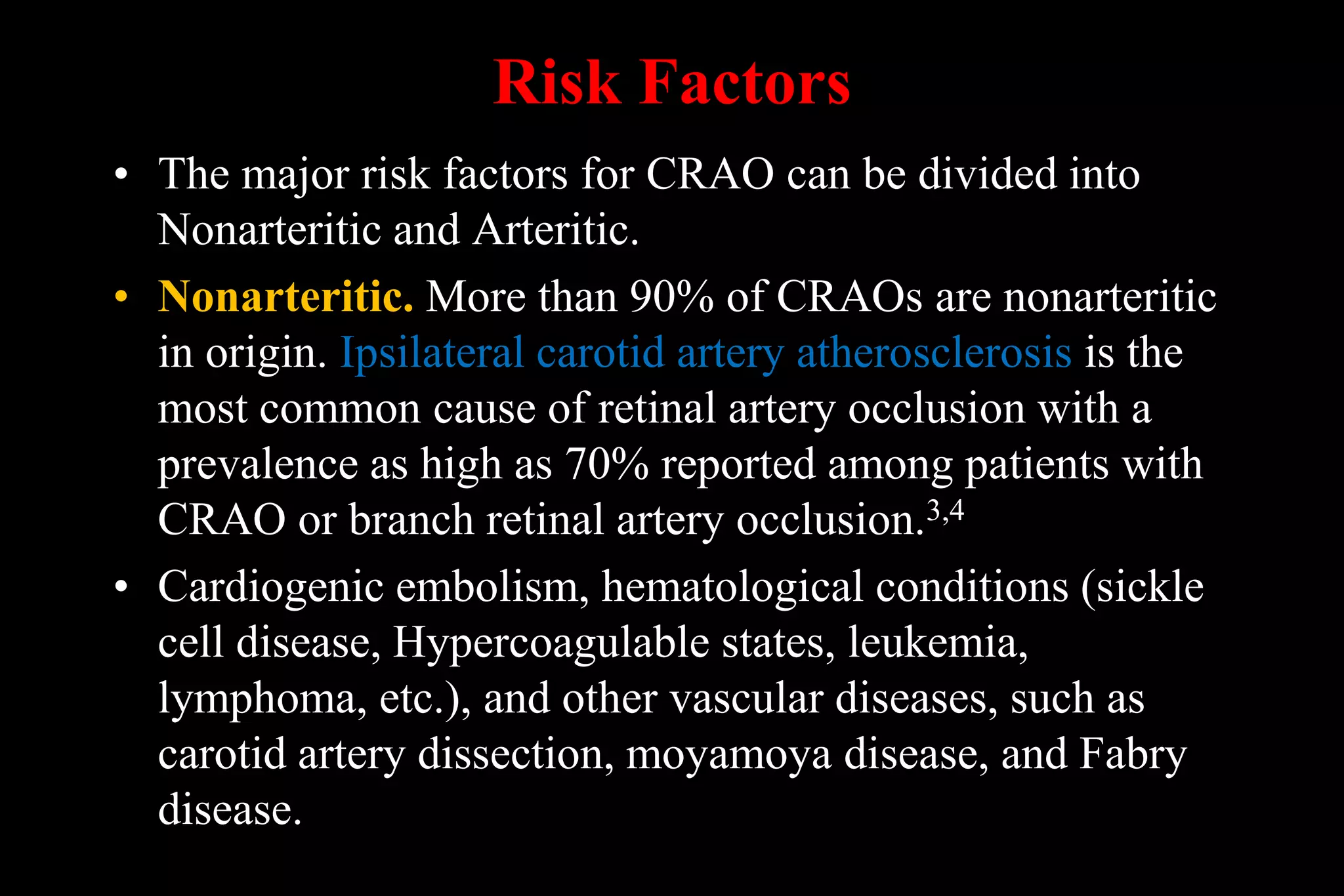 Risk Factors

• The major risk factors for CRAO can be divided into Nonarteritic and Arteritic.

• Nonarteritic. More than 90% of CRAOs are nonarteritic in origin. Ipsilateral carotid artery atherosclerosis is the most common cause of retinal artery occlusion with a prevalence as high as 70% reported among patients with CRAO or branch retinal artery occlusion.$^{3,4}$

• Cardiogenic embolism, hematological conditions (sickle cell disease, Hypercoagulable states, leukemia, lymphoma, etc.), and other vascular diseases, such as carotid artery dissection, moyamoya disease, and Fabry disease.